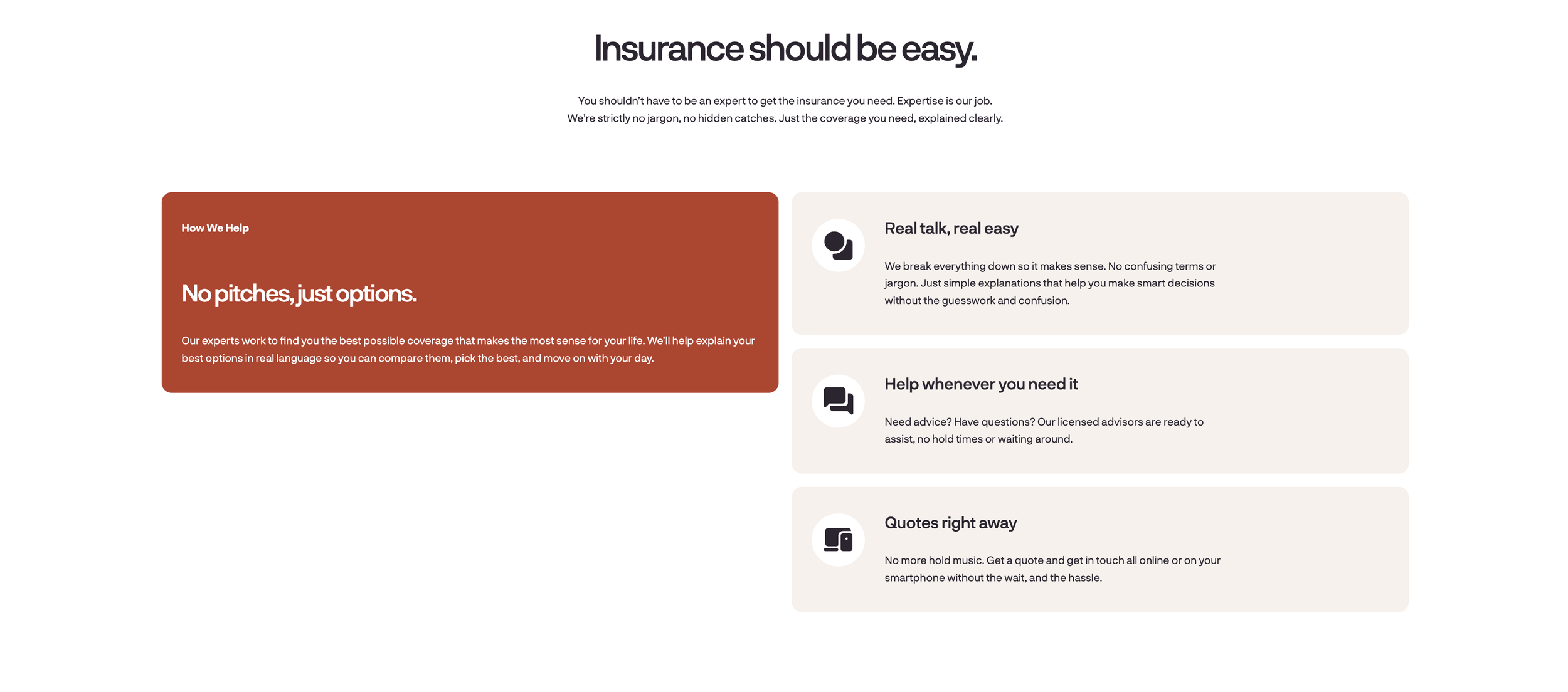 Insurance should be easy.

You shouldn't have to be an expert to get the insurance you need. Expertise is our job.
We're strictly no jargon, no hidden catches. Just the coverage you need, explained clearly.

How We Help

No pitches, just options.

Our experts work to find you the best possible coverage that makes the most sense for your life. We'll help explain your best options in real language so you can compare them, pick the best, and move on with your day.

Real talk, real easy

We break everything down so it makes sense. No confusing terms or jargon. Just simple explanations that help you make smart decisions without the guesswork and confusion.

Help whenever you need it

Need advice? Have questions? Our licensed advisors are ready to assist, no hold times or waiting around.

Quotes right away

No more hold music. Get a quote and get in touch all online or on your smartphone without the wait, and the hassle.